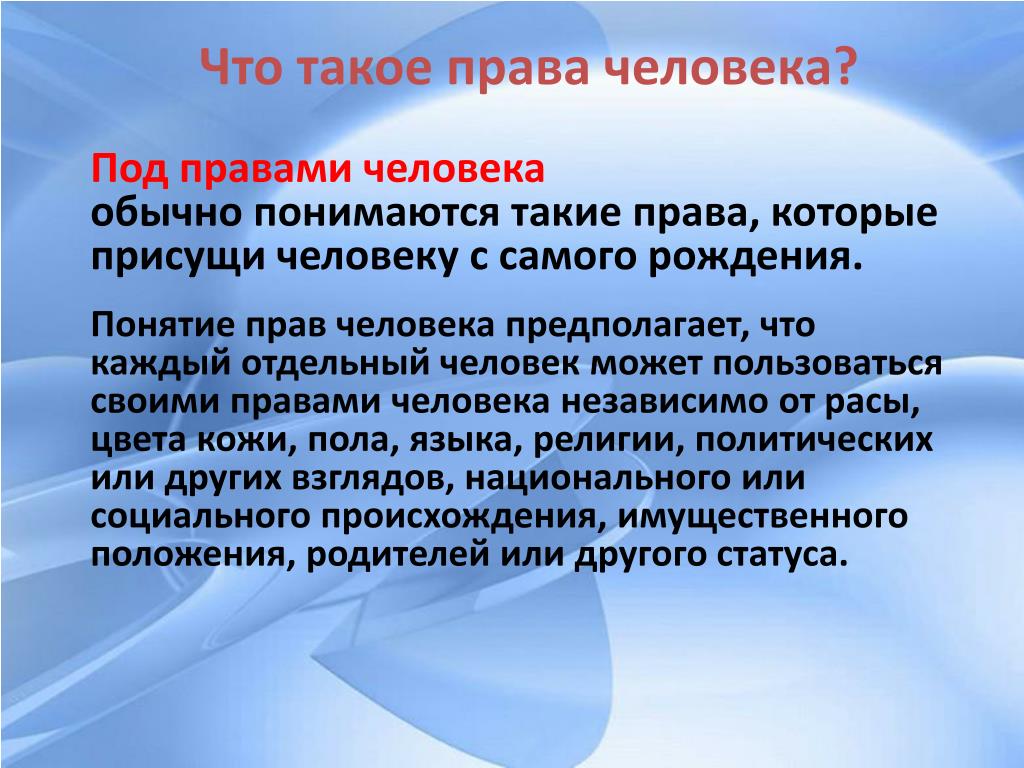 Что такое права человека?

Под правами человека
обычно понимаются такие права, которые присущи человеку с самого рождения.

Понятие прав человека предполагает, что каждый отдельный человек может пользоваться своими правами человека независимо от расы, цвета кожи, пола, языка, религии, политических или других взглядов, национального или социального происхождения, имущественного положения, родителей или другого статуса.